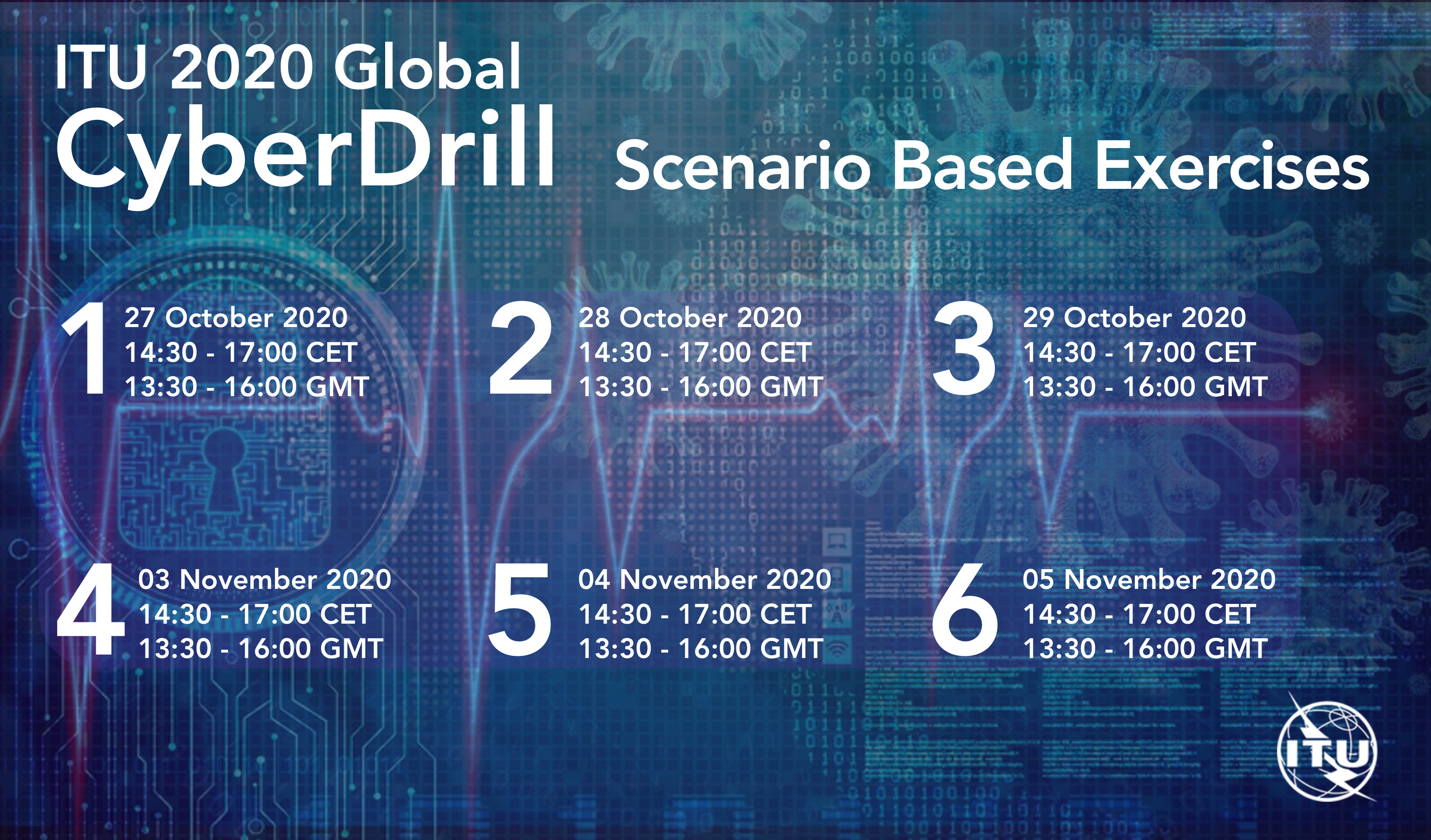 ITU 2020 Global
CyberDrill

Scenario Based Exercises

1
27 October 2020
14:30 - 17:00 CET
13:30 - 16:00 GMT

2
28 October 2020
14:30 - 17:00 CET
13:30 - 16:00 GMT

3
29 October 2020
14:30 - 17:00 CET
13:30 - 16:00 GMT

4
03 November 2020
14:30 - 17:00 CET
13:30 - 16:00 GMT

5
04 November 2020
14:30 - 17:00 CET
13:30 - 16:00 GMT

6
05 November 2020
14:30 - 17:00 CET
13:30 - 16:00 GMT

ITU